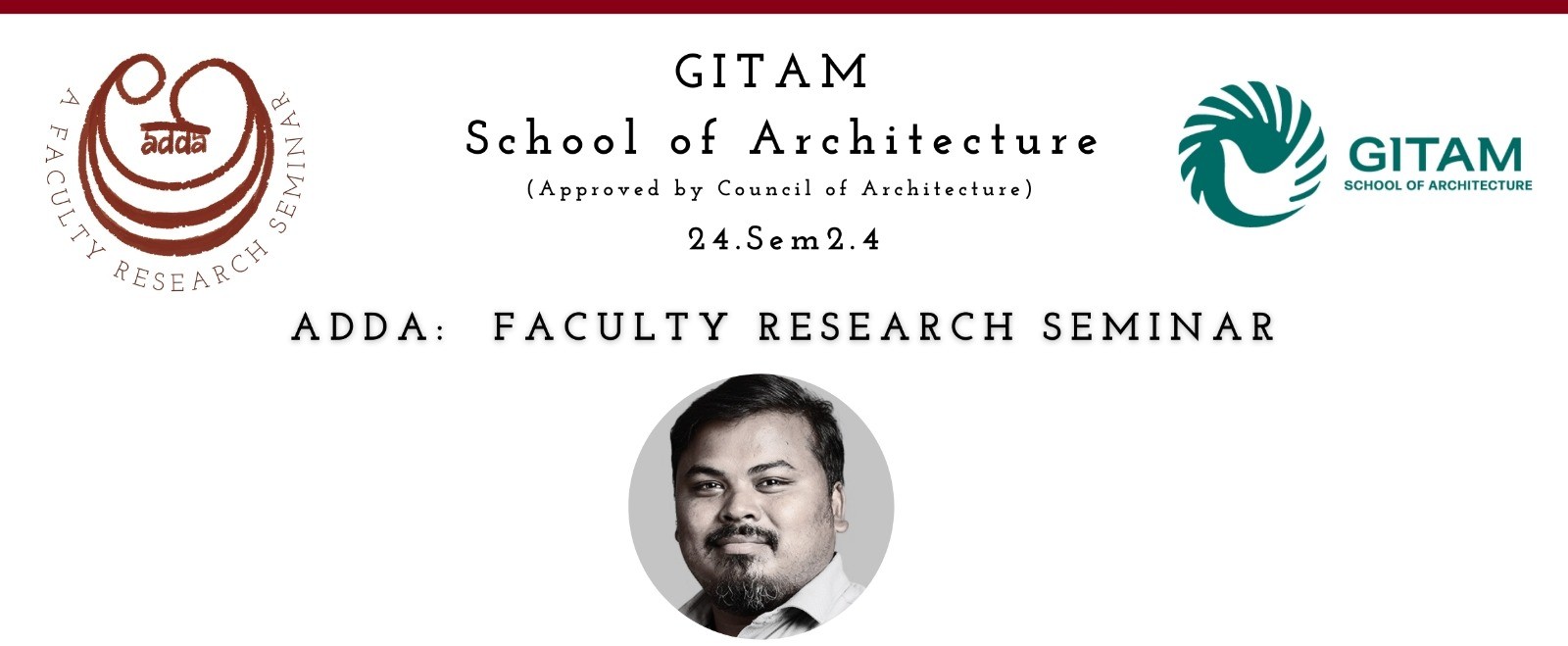 adda

A FACULTY RESEARCH SEMINAR

GITAM
School of Architecture
(Approved by Council of Architecture)
24.Sem2.4

GITAM
SCHOOL OF ARCHITECTURE

ADDA: FACULTY RESEARCH SEMINAR